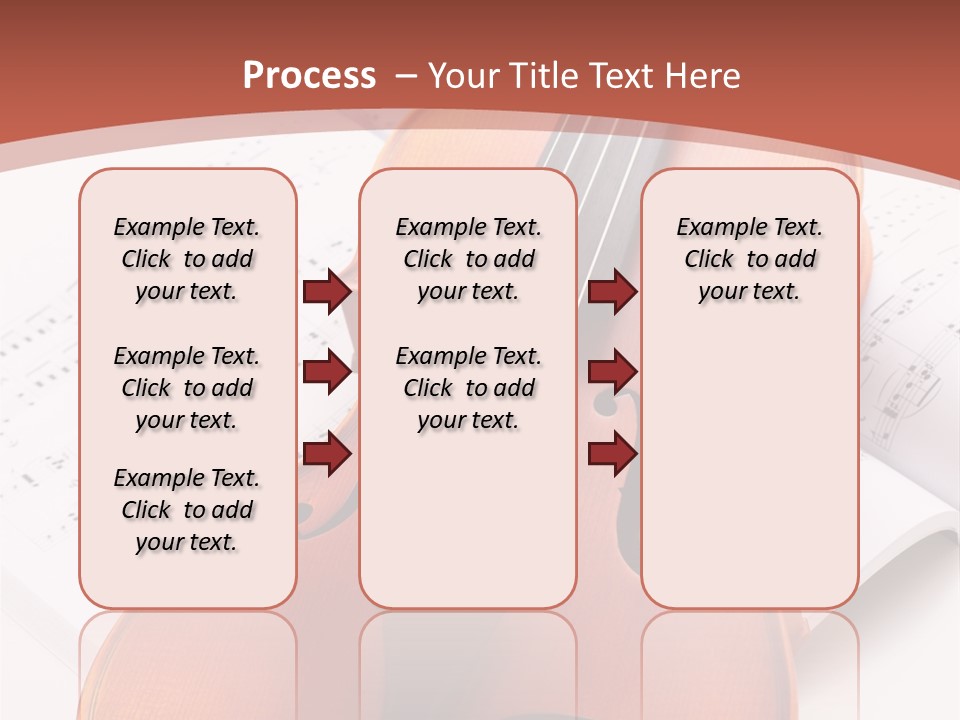 Process – Your Title Text Here

Example Text. Click to add your text.

Example Text. Click to add your text.

Example Text. Click to add your text.

Example Text. Click to add your text.

Example Text. Click to add your text.

Example Text. Click to add your text.